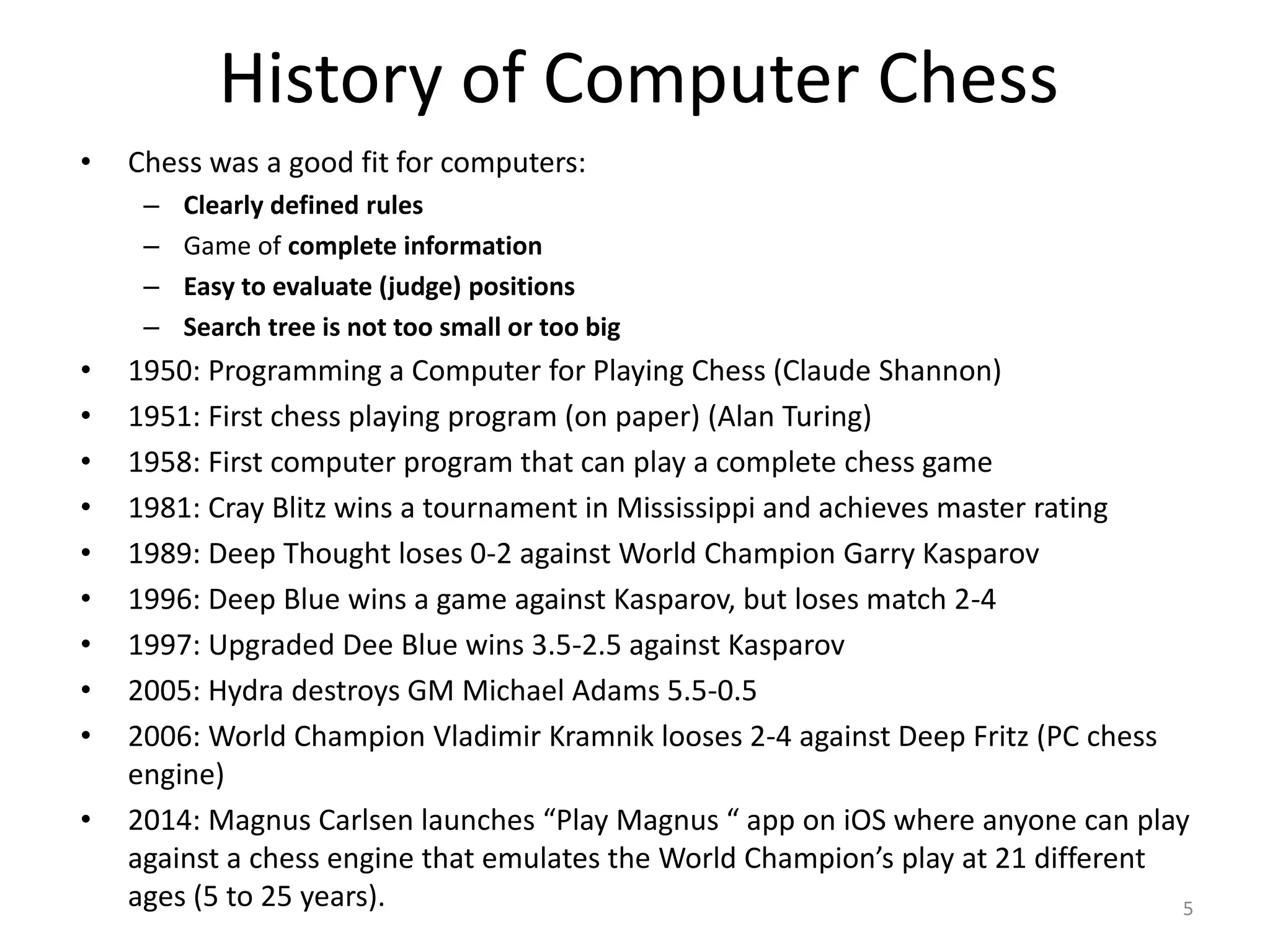 History of Computer Chess

• Chess was a good fit for computers:
  – Clearly defined rules
  – Game of complete information
  – Easy to evaluate (judge) positions
  – Search tree is not too small or too big
• 1950: Programming a Computer for Playing Chess (Claude Shannon)
• 1951: First chess playing program (on paper) (Alan Turing)
• 1958: First computer program that can play a complete chess game
• 1981: Cray Blitz wins a tournament in Mississippi and achieves master rating
• 1989: Deep Thought loses 0-2 against World Champion Garry Kasparov
• 1996: Deep Blue wins a game against Kasparov, but loses match 2-4
• 1997: Upgraded Dee Blue wins 3.5-2.5 against Kasparov
• 2005: Hydra destroys GM Michael Adams 5.5-0.5
• 2006: World Champion Vladimir Kramnik looses 2-4 against Deep Fritz (PC chess engine)
• 2014: Magnus Carlsen launches “Play Magnus “ app on iOS where anyone can play against a chess engine that emulates the World Champion’s play at 21 different ages (5 to 25 years).

5